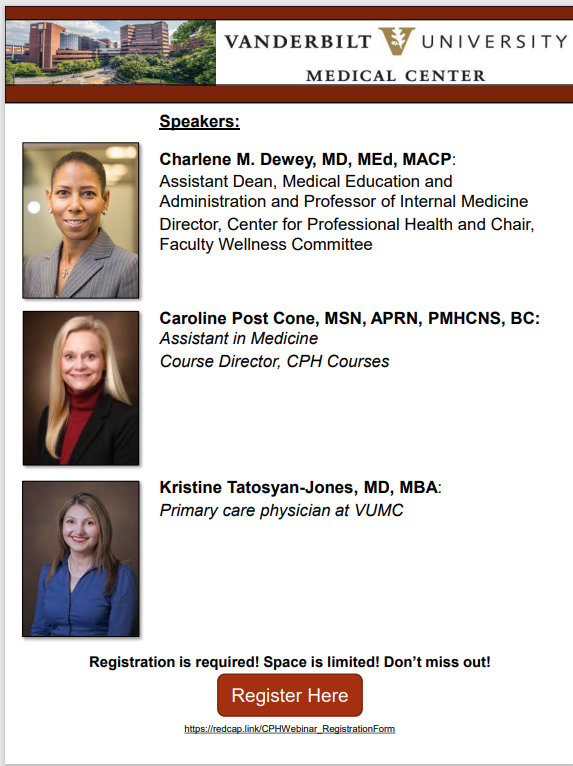 VANDERBILT UNIVERSITY
MEDICAL CENTER

Speakers:

Charlene M. Dewey, MD, MEd, MACP:
Assistant Dean, Medical Education and Administration and Professor of Internal Medicine
Director, Center for Professional Health and Chair, Faculty Wellness Committee

Caroline Post Cone, MSN, APRN, PMHCNS, BC:
Assistant in Medicine
Course Director, CPH Courses

Kristine Tatosyan-Jones, MD, MBA:
Primary care physician at VUMC

Registration is required! Space is limited! Don't miss out!

Register Here

https://redcap.link/CPHWebinar_RegistrationForm